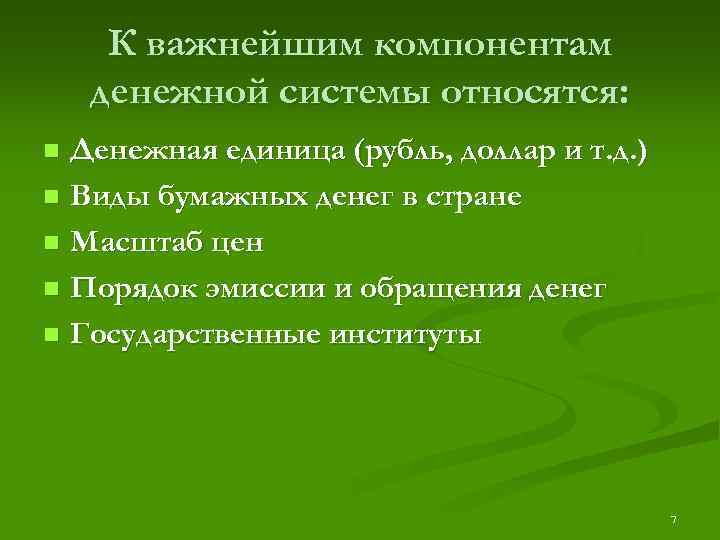 К важнейшим компонентам денежной системы относятся:

- Денежная единица (рубль, доллар и т.д.)
- Виды бумажных денег в стране
- Масштаб цен
- Порядок эмиссии и обращения денег
- Государственные институты

7